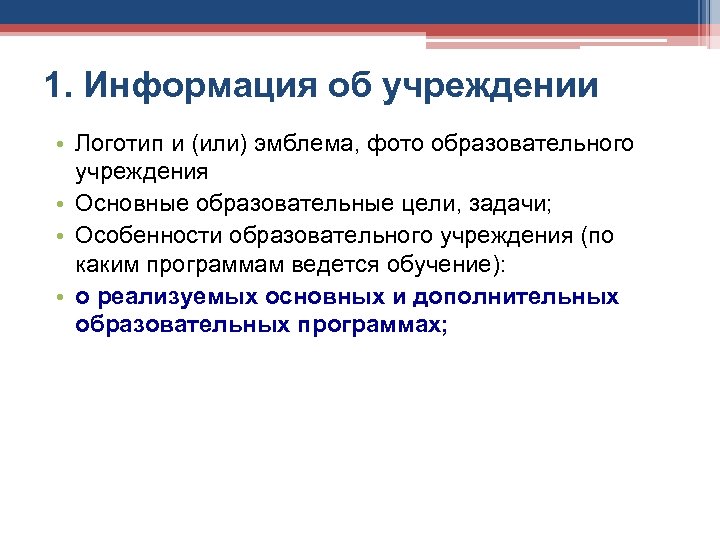 1. Информация об учреждении

• Логотип и (или) эмблема, фото образовательного учреждения
• Основные образовательные цели, задачи;
• Особенности образовательного учреждения (по каким программам ведется обучение):
• о реализуемых основных и дополнительных образовательных программах;